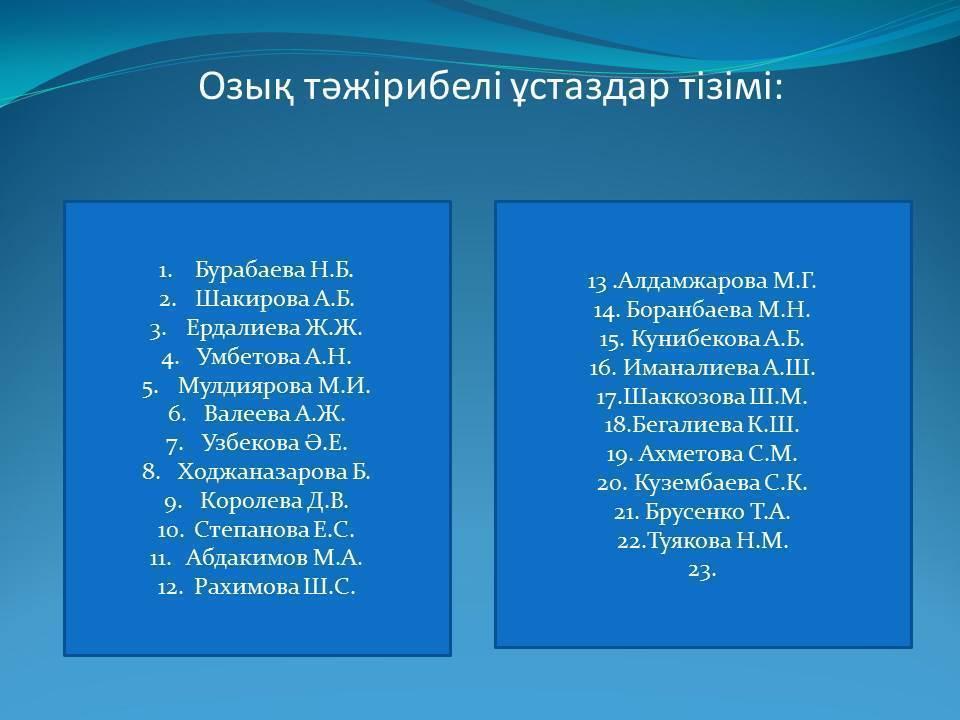 Озық тәжірибелі ұстаздар тізімі:

1. Бурабаева Н.Б.
2. Шакирова А.Б.
3. Ердалиева Ж.Ж.
4. Умбетова А.Н.
5. Мулдиярова М.И.
6. Валеева А.Ж.
7. Узбекова Ә.Е.
8. Ходжаназарова Б.
9. Королева Д.В.
10. Степанова Е.С.
11. Абдакимов М.А.
12. Рахимова Ш.С.

13 .Алдамжарова М.Г.
14. Боранбаева М.Н.
15. Кунибекова А.Б.
16. Иманалиева А.Ш.
17.Шаккозова Ш.М.
18.Бегалиева К.Ш.
19. Ахметова С.М.
20. Кузембаева С.К.
21. Брусенко Т.А.
22.Туякова Н.М.
23.